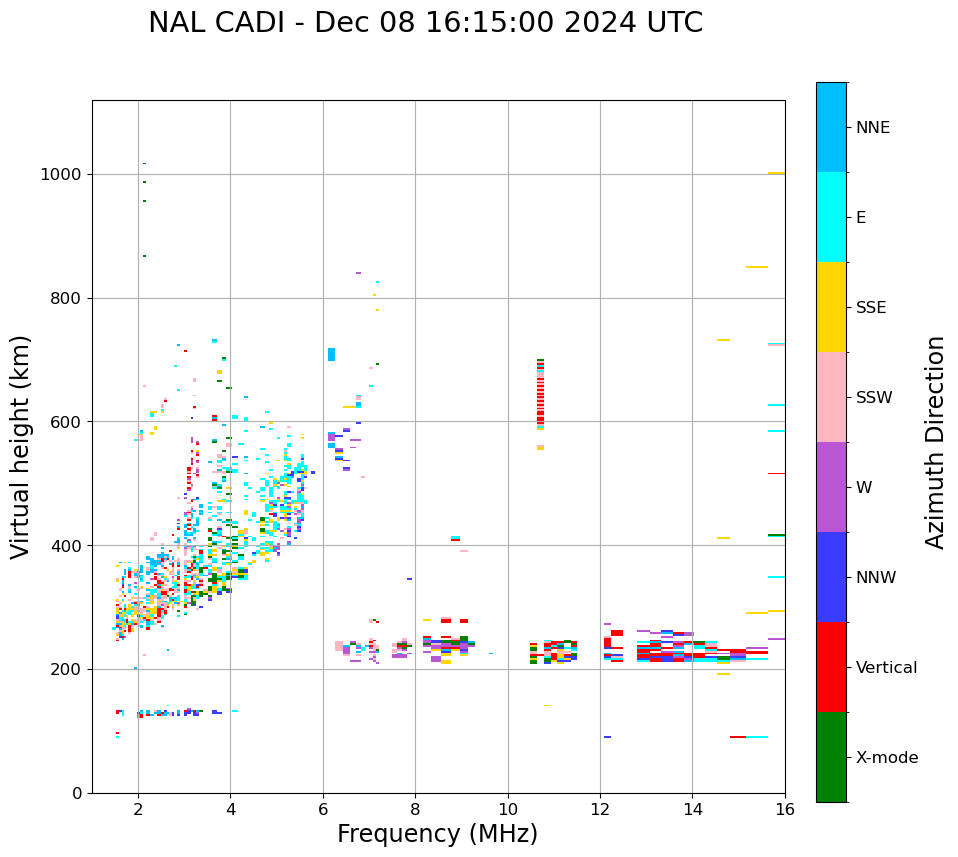 NAL CADI - Dec 08 16:15:00 2024 UTC

Virtual height (km)

1000
800
600
400
200
0

2
4
6
8
10
12
14
16

Frequency (MHz)

NNE
E
SSE
SSW
W
NNW
Vertical
X-mode

Azimuth Direction